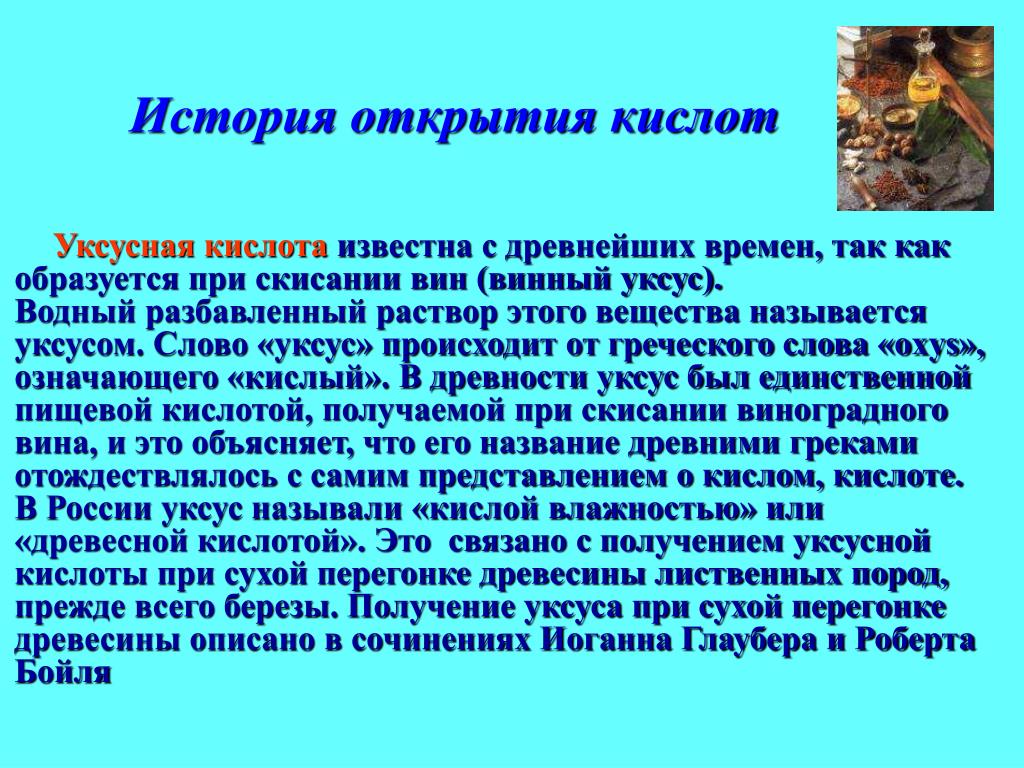 История открытия кислот

Уксусная кислота известна с древнейших времен, так как образуется при скисании вин (винный уксус).
Водный разбавленный раствор этого вещества называется уксусом. Слово «уксус» происходит от греческого слова «oxys», означающего «кислый». В древности уксус был единственной пищевой кислотой, получаемой при скисании виноградного вина, и это объясняет, что его название древними греками отождествлялось с самим представлением о кислом, кислоте.
В России уксус называли «кислой влажностью» или «древесной кислотой». Это связано с получением уксусной кислоты при сухой перегонке древесины лиственных пород, прежде всего березы. Получение уксуса при сухой перегонке древесины описано в сочинениях Иоганна Глаубера и Роберта Бойля